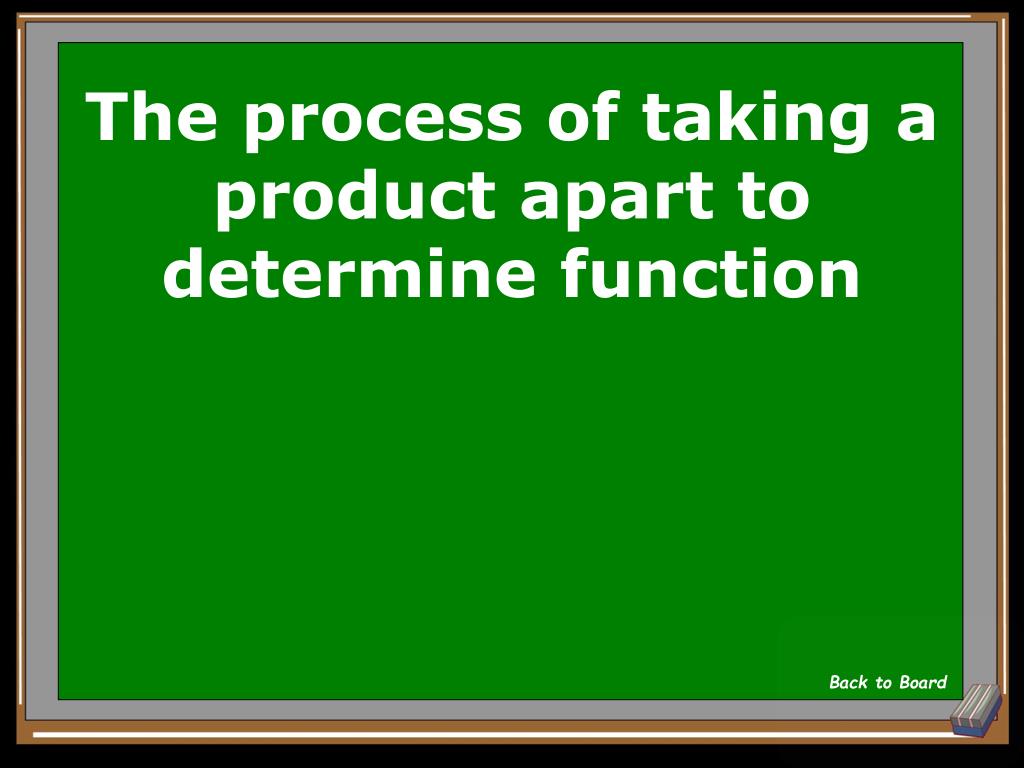 The process of taking a product apart to determine function

Back to Board